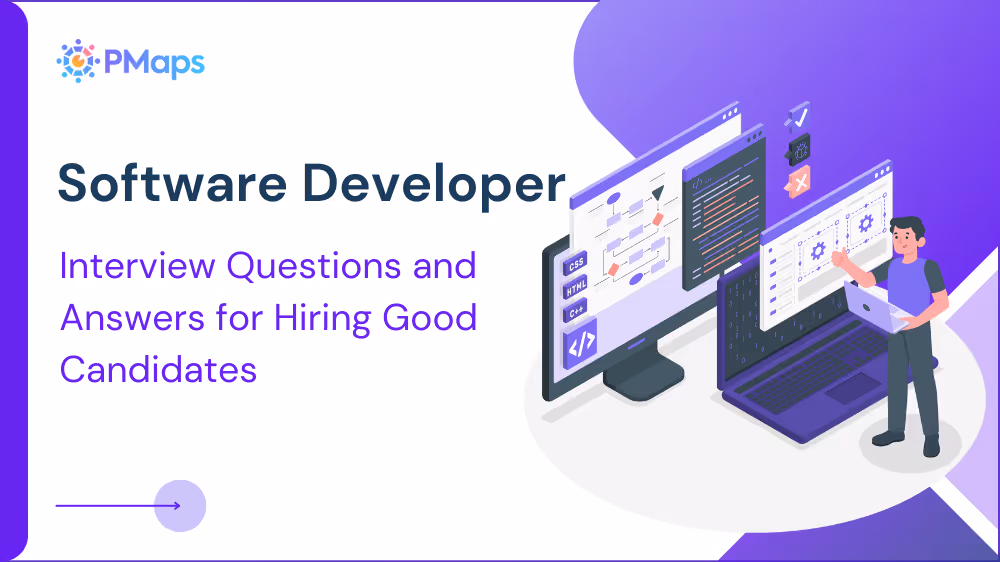 PMaps

Software Developer

Interview Questions and Answers for Hiring Good Candidates

CSS
HTML
C++
</>